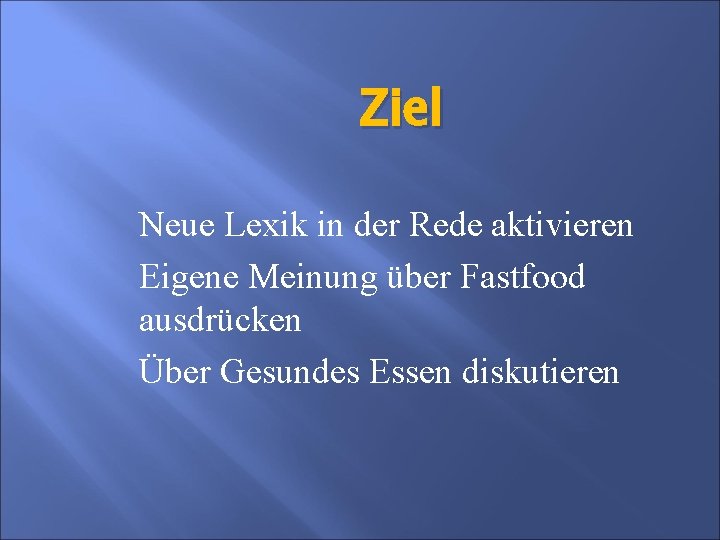 Ziel

Neue Lexik in der Rede aktivieren

Eigene Meinung über Fastfood ausdrücken

Über Gesundes Essen diskutieren